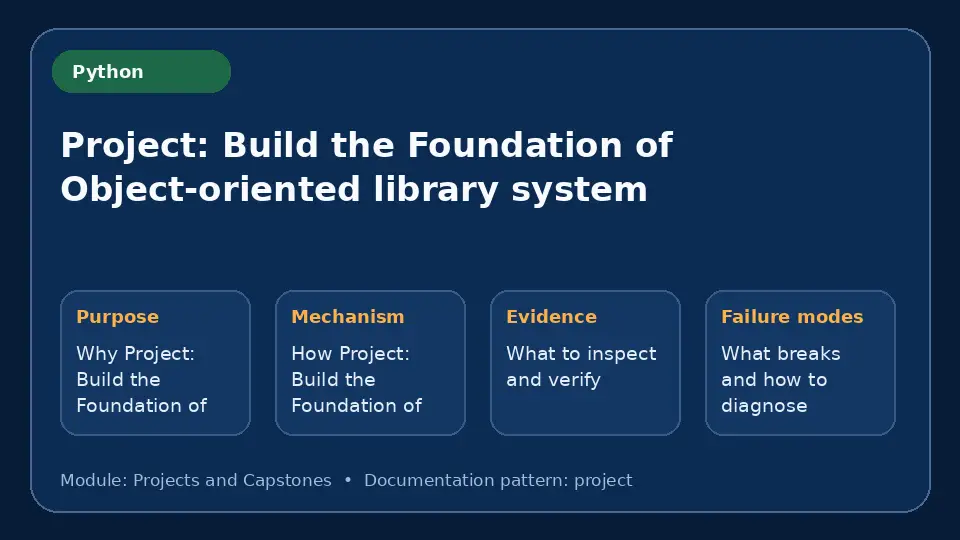 Python

Project: Build the Foundation of Object-oriented library system

Purpose

Why Project: Build the Foundation of

Mechanism

How Project: Build the Foundation of

Evidence

What to inspect and verify

Failure modes

What breaks and how to diagnose

Module: Projects and Capstones • Documentation pattern: project